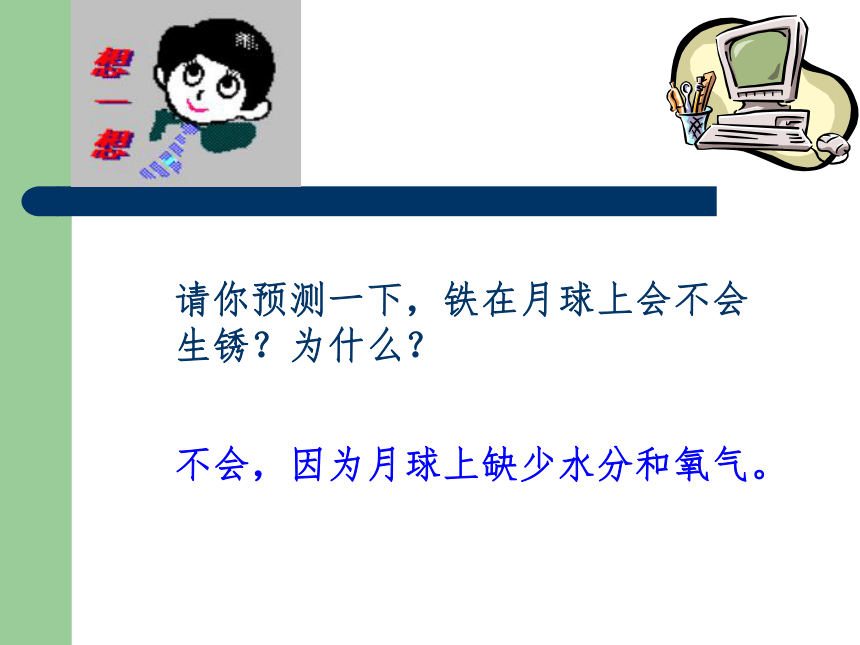 想一想

请你预测一下，铁在月球上会不会生锈？为什么？

不会，因为月球上缺少水分和氧气。